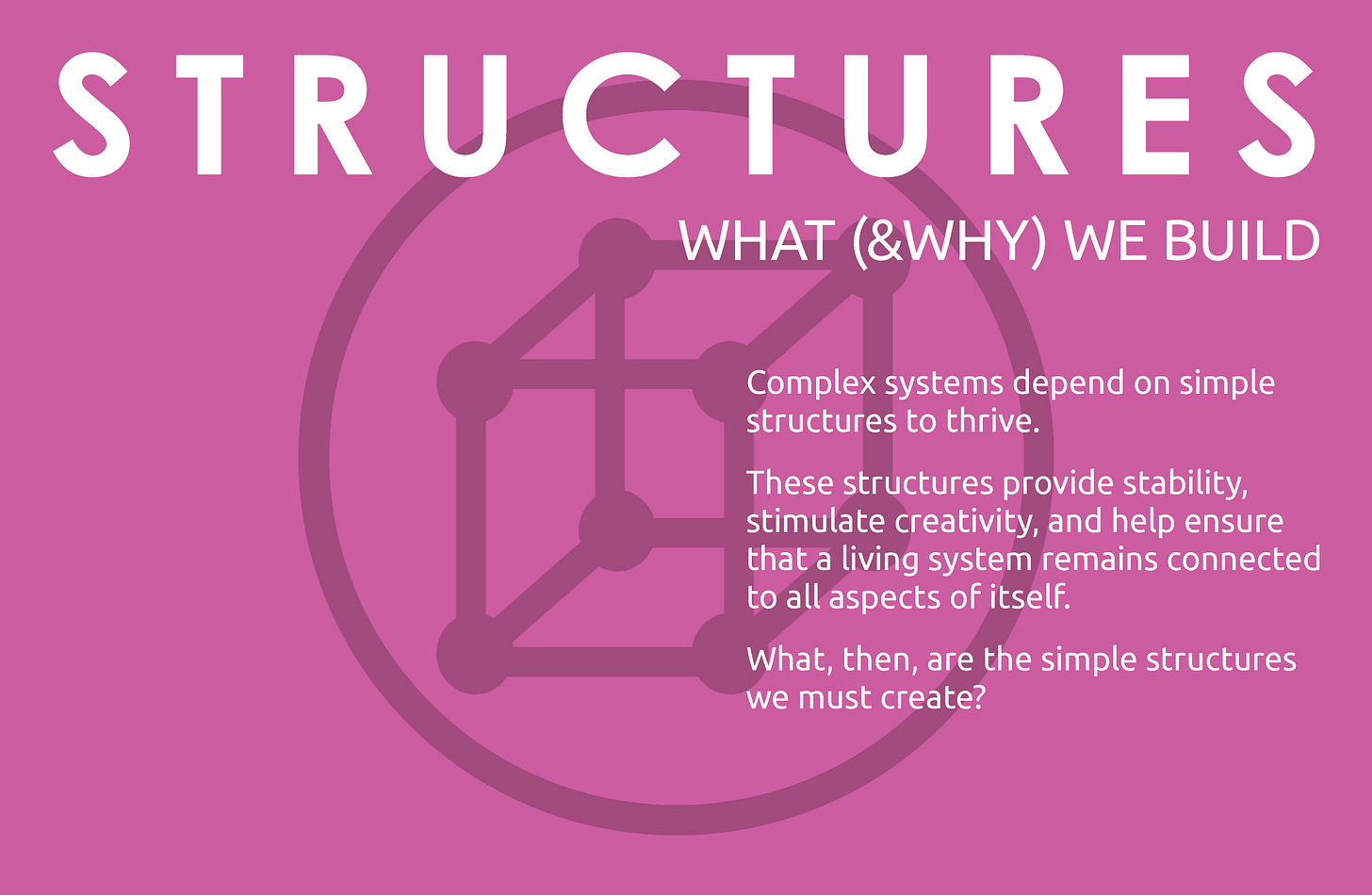 STRUCTURES

WHAT (&WHY) WE BUILD

Complex systems depend on simple structures to thrive.

These structures provide stability, stimulate creativity, and help ensure that a living system remains connected to all aspects of itself.

What, then, are the simple structures we must create?